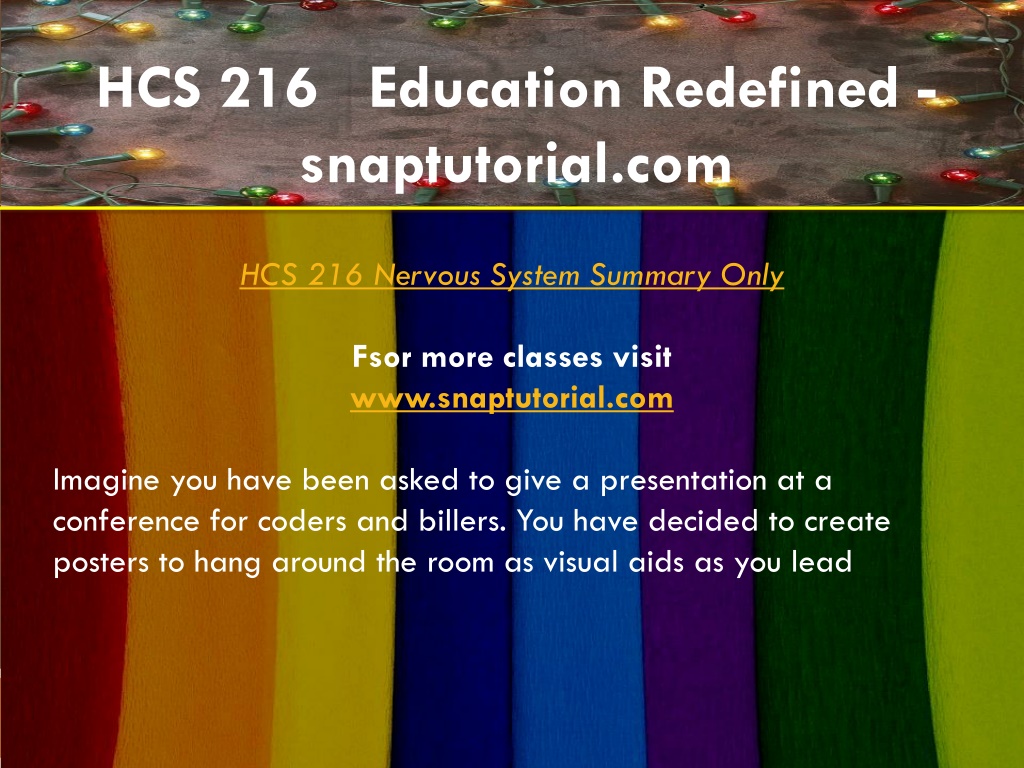 HCS 216 Education Redefined - snaptutorial.com

HCS 216 Nervous System Summary Only

Fsor more classes visit
www.snaptutorial.com

Imagine you have been asked to give a presentation at a conference for coders and billers. You have decided to create posters to hang around the room as visual aids as you lead